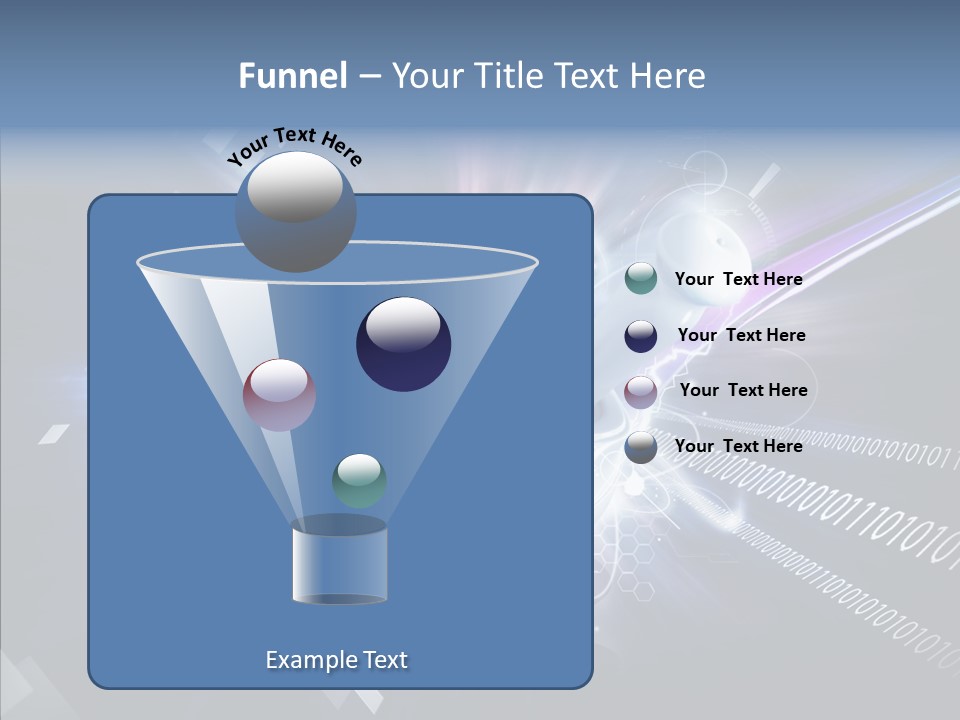 Funnel – Your Title Text Here

Your Text Here

Your Text Here

Your Text Here

Your Text Here

Your Text Here

Example Text